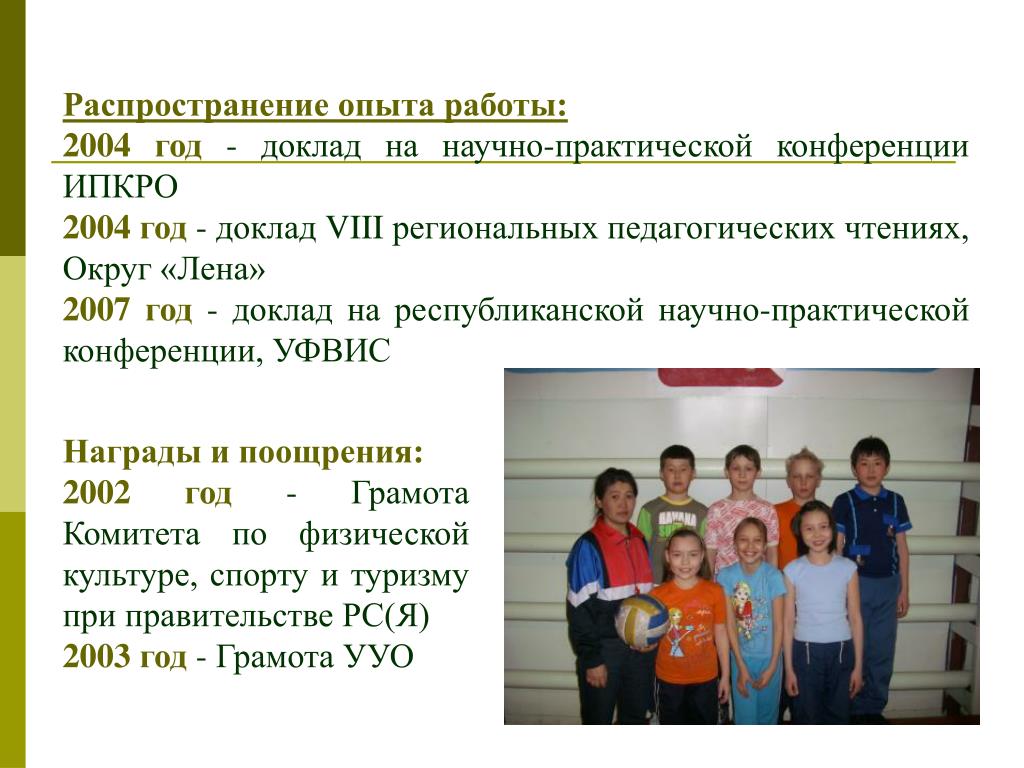 Распространение опыта работы:
2004 год - доклад на научно-практической конференции ИПКРО
2004 год - доклад VIII региональных педагогических чтениях, Округ «Лена»
2007 год - доклад на республиканской научно-практической конференции, УФВИС

Награды и поощрения:
2002 год - Грамота Комитета по физической культуре, спорту и туризму при правительстве РС(Я)
2003 год - Грамота УУО